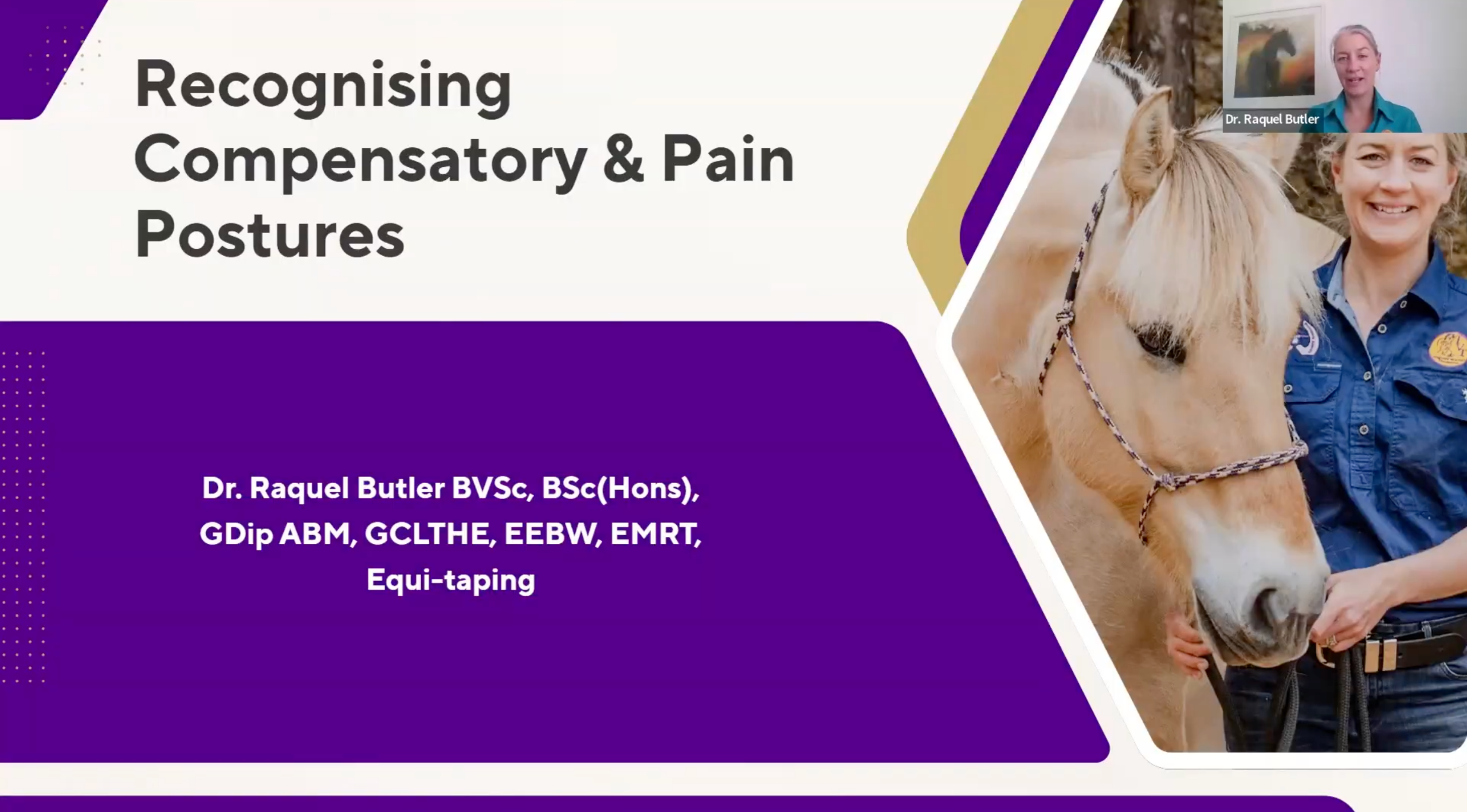 Recognising Compensatory & Pain Postures

Dr. Raquel Butler BVSc, BSc(Hons), GDip ABM, GCLTHE, EEBW, EMRT, Equi-taping

Dr. Raquel Butler